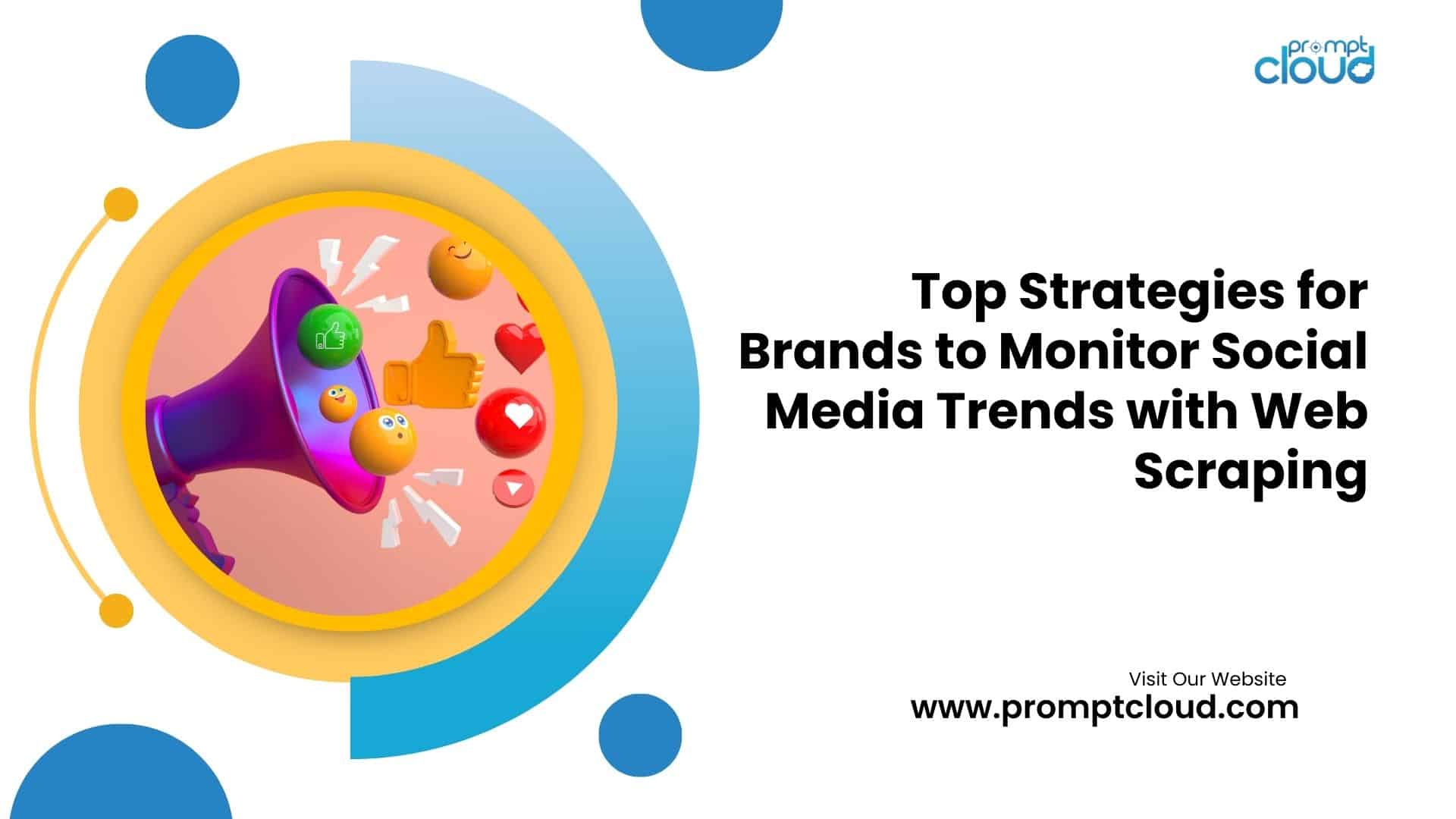 prompt cloud

Top Strategies for Brands to Monitor Social Media Trends with Web Scraping

Visit Our Website
www.promptcloud.com